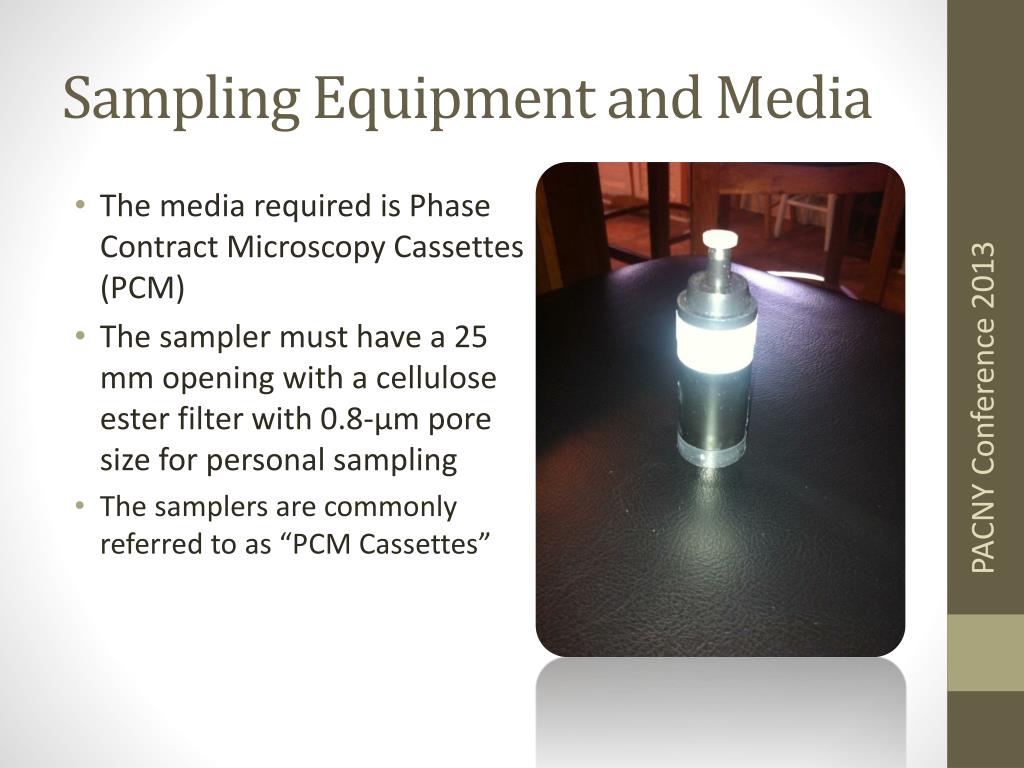 Sampling Equipment and Media

• The media required is Phase Contract Microscopy Cassettes (PCM)
• The sampler must have a 25 mm opening with a cellulose ester filter with 0.8-µm pore size for personal sampling
• The samplers are commonly referred to as “PCM Cassettes”

PACNY Conference 2013